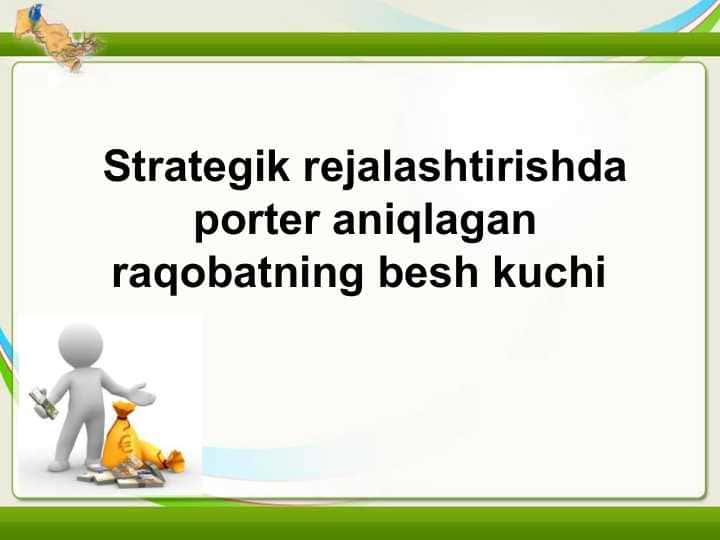 Strategik rejalashtirishda porter aniqlagan raqobatning besh kuchi